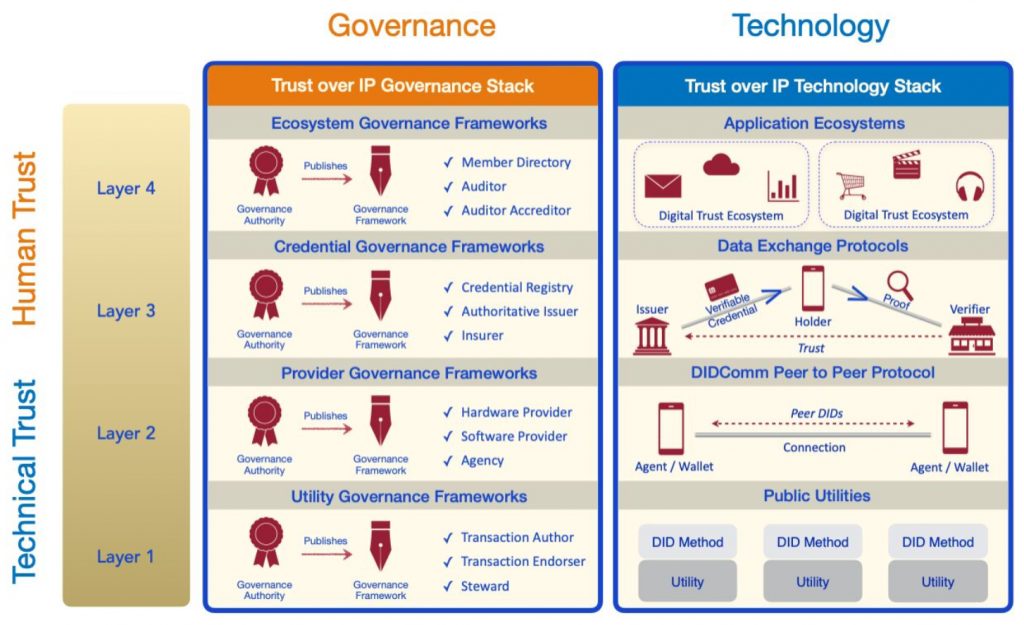 Governance

Technology

Human Trust

Technical Trust

Layer 4

Layer 3

Layer 2

Layer 1

Trust over IP Governance Stack

Ecosystem Governance Frameworks

Governance Authority

Publishes

Governance Framework

✓ Member Directory
✓ Auditor
✓ Auditor Accreditor

Credential Governance Frameworks

Governance Authority

Publishes

Governance Framework

✓ Credential Registry
✓ Authoritative Issuer
✓ Insurer

Provider Governance Frameworks

Governance Authority

Publishes

Governance Framework

✓ Hardware Provider
✓ Software Provider
✓ Agency

Utility Governance Frameworks

Governance Authority

Publishes

Governance Framework

✓ Transaction Author
✓ Transaction Endorser
✓ Steward

Trust over IP Technology Stack

Application Ecosystems

Digital Trust Ecosystem

Digital Trust Ecosystem

Data Exchange Protocols

Issuer

Verifiable Credential

Holder

Proof

Verifier

Trust

DIDComm Peer to Peer Protocol

Peer DIDs

Connection

Agent / Wallet

Agent / Wallet

Public Utilities

DID Method

Utility

DID Method

Utility

DID Method

Utility